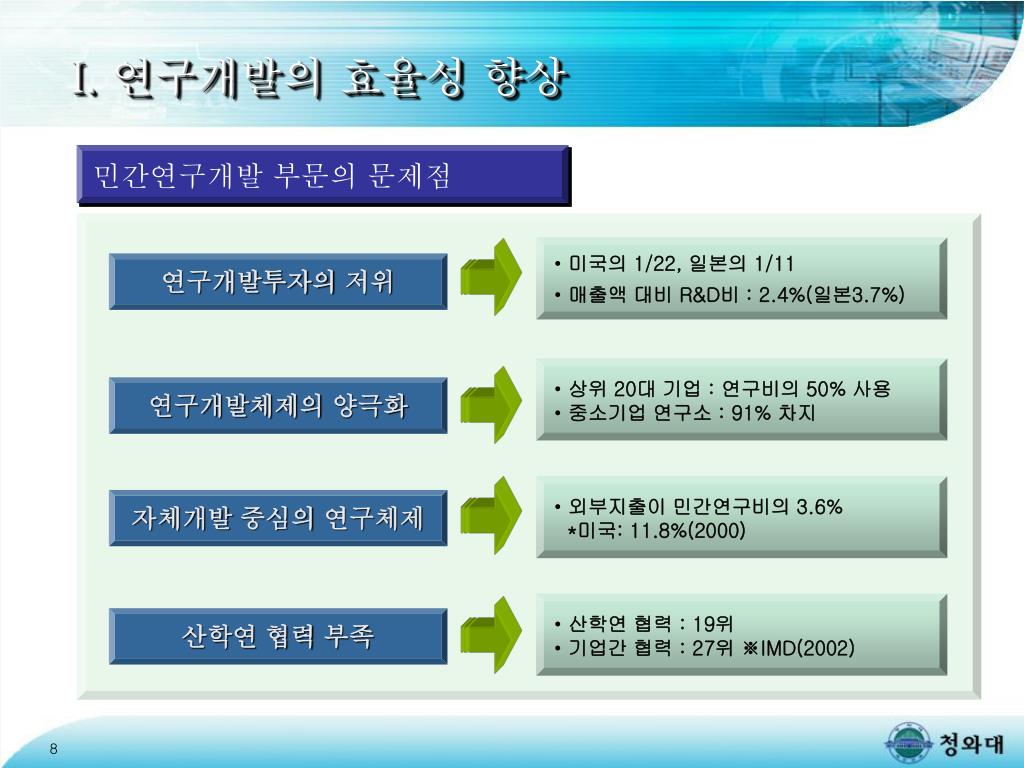 I. 연구개발의 효율성 향상

민간연구개발 부문의 문제점

연구개발투자의 저위

• 미국의 1/22, 일본의 1/11
• 매출액 대비 R&D비 : 2.4%(일본3.7%)

연구개발체제의 양극화

• 상위 20대 기업 : 연구비의 50% 사용
• 중소기업 연구소 : 91% 차지

자체개발 중심의 연구체제

• 외부지출이 민간연구비의 3.6%
*미국: 11.8%(2000)

산학연 협력 부족

• 산학연 협력 : 19위
• 기업간 협력 : 27위 ※IMD(2002)

8

청와대